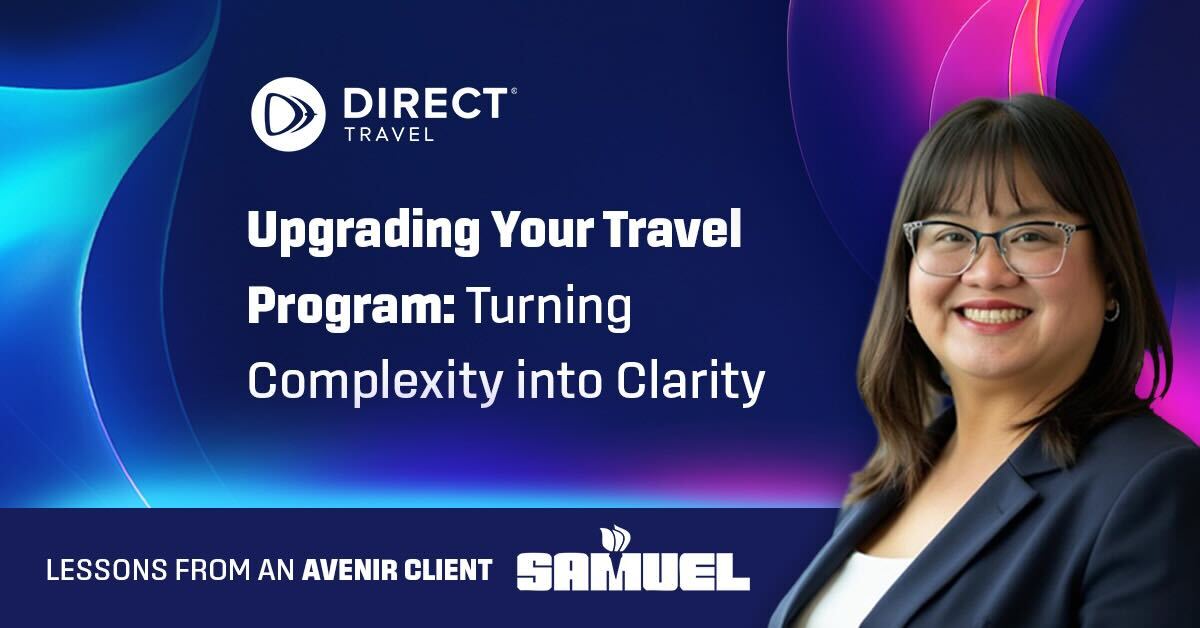 DIRECT® TRAVEL

Upgrading Your Travel Program: Turning Complexity into Clarity

LESSONS FROM AN AVENIR CLIENT SAMUEL